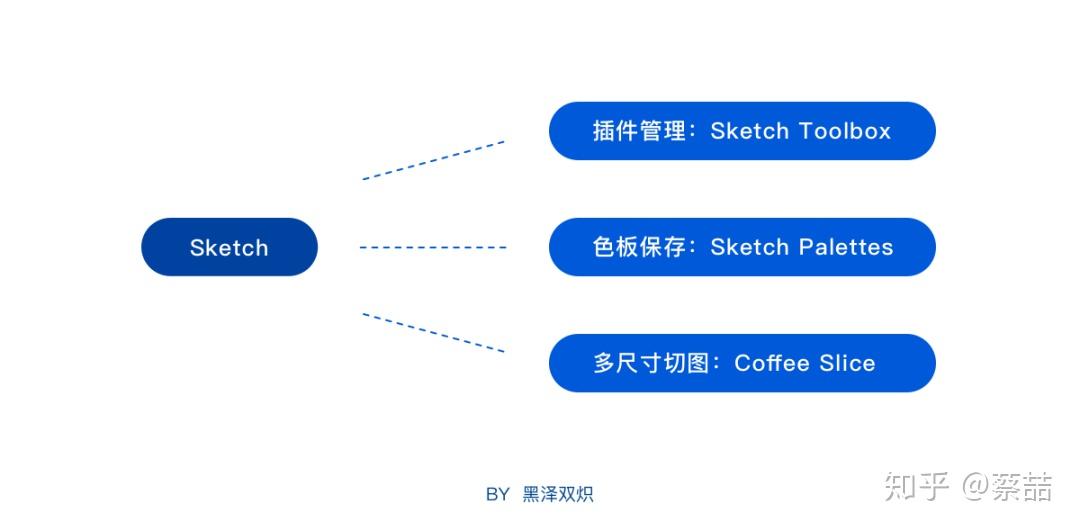 Sketch

插件管理：Sketch Toolbox

色板保存：Sketch Palettes

多尺寸切图：Coffee Slice

BY 黑泽双炽

知乎 @蔡喆